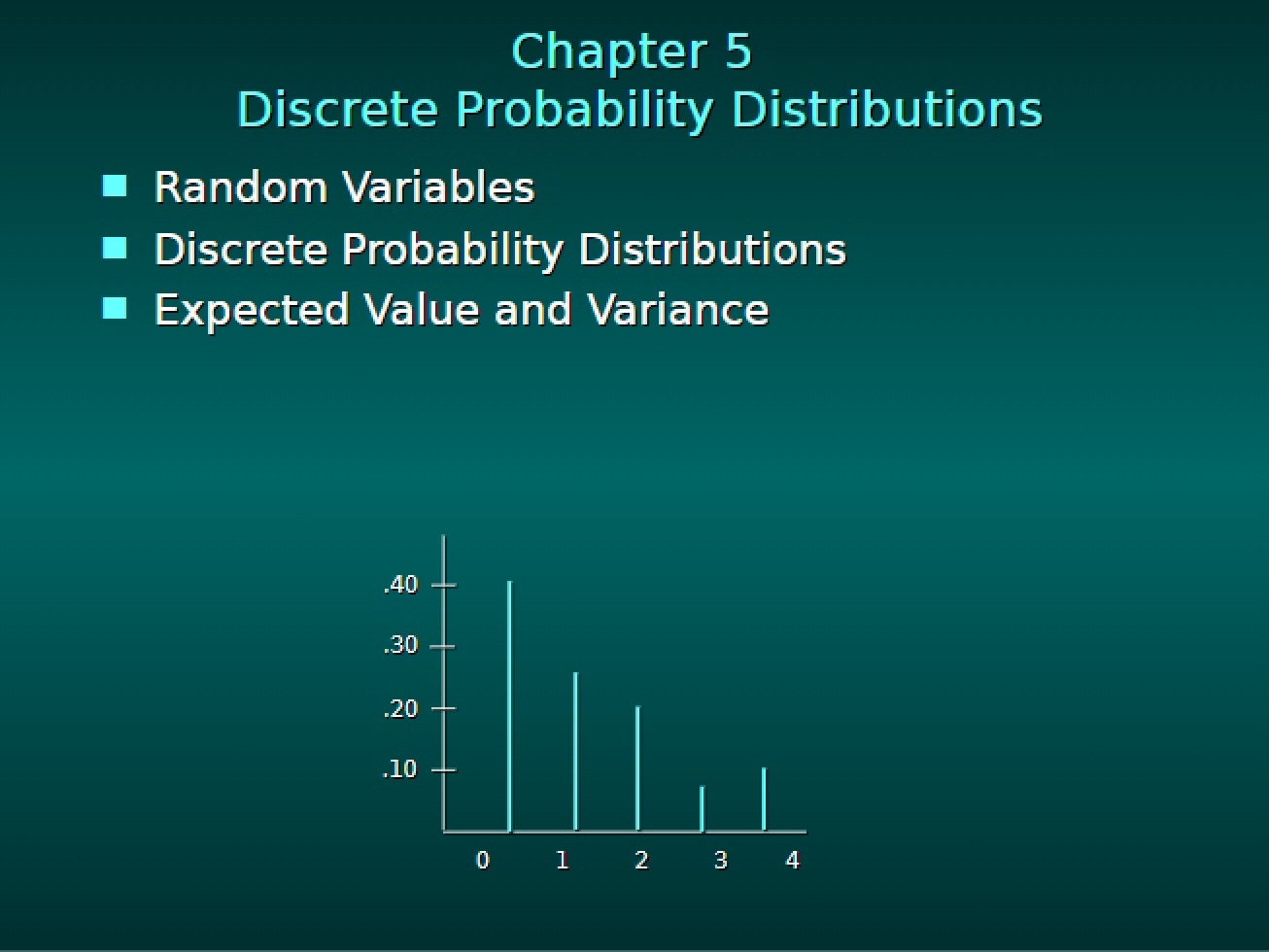 Chapter 5
Discrete Probability Distributions

Random Variables
Discrete Probability Distributions
Expected Value and Variance

.40
.30
.20
.10
0 1 2 3 4